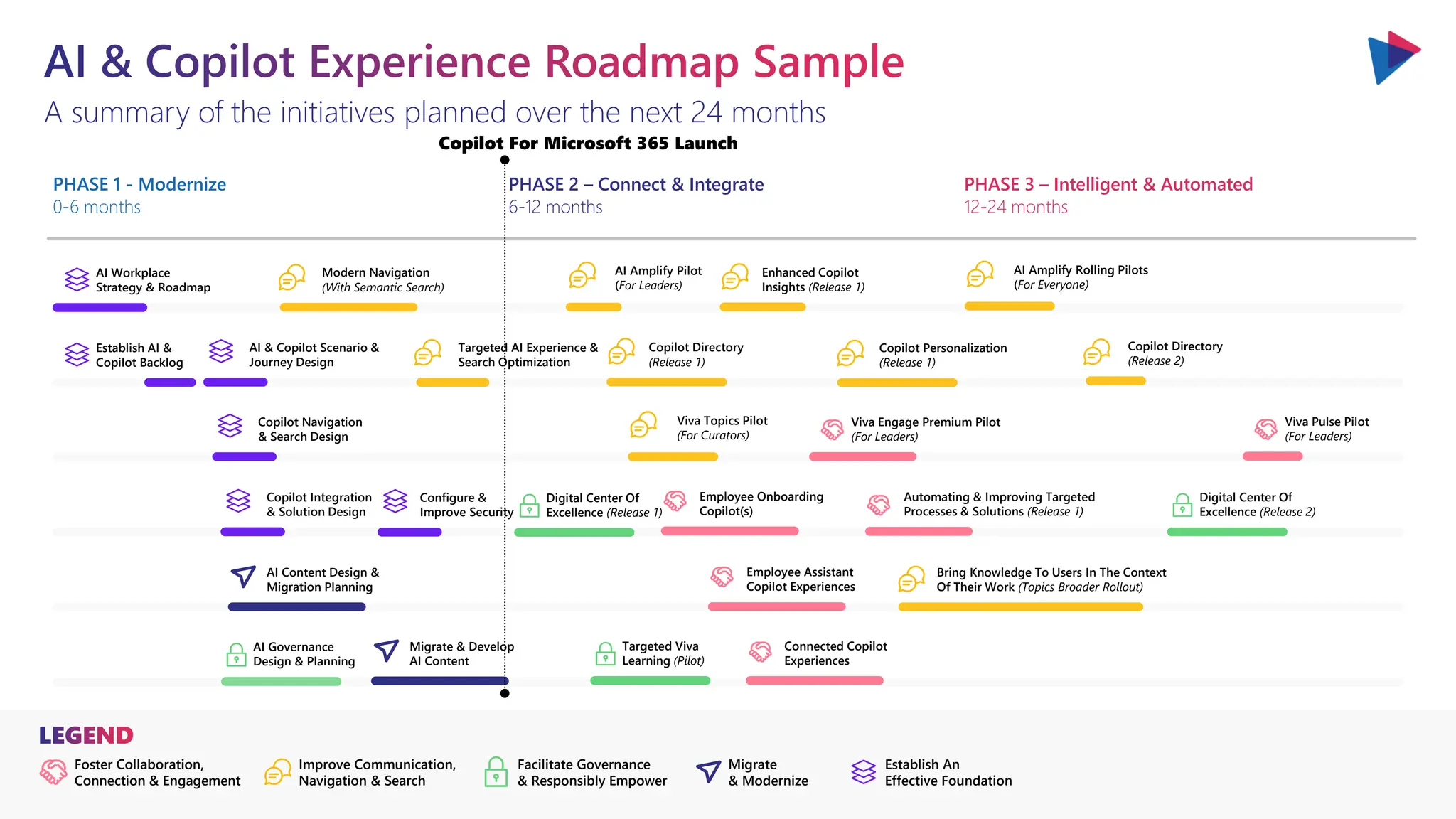 AI & Copilot Experience Roadmap Sample

A summary of the initiatives planned over the next 24 months

Copilot For Microsoft 365 Launch

PHASE 1 - Modernize
0-6 months

PHASE 2 – Connect & Integrate
6-12 months

PHASE 3 – Intelligent & Automated
12-24 months

AI Workplace Strategy & Roadmap

Modern Navigation (With Semantic Search)

AI Amplify Pilot (For Leaders)

Enhanced Copilot Insights (Release 1)

AI Amplify Rolling Pilots (For Everyone)

Establish AI & Copilot Backlog

AI & Copilot Scenario & Journey Design

Targeted AI Experience & Search Optimization

Copilot Directory (Release 1)

Copilot Personalization (Release 1)

Copilot Directory (Release 2)

Copilot Navigation & Search Design

Viva Topics Pilot (For Curators)

Viva Engage Premium Pilot (For Leaders)

Viva Pulse Pilot (For Leaders)

Copilot Integration & Solution Design

Configure & Improve Security

Digital Center Of Excellence (Release 1)

Employee Onboarding Copilot(s)

Automating & Improving Targeted Processes & Solutions (Release 1)

Digital Center Of Excellence (Release 2)

AI Content Design & Migration Planning

Employee Assistant Copilot Experiences

Bring Knowledge To Users In The Context Of Their Work (Topics Broader Rollout)

AI Governance Design & Planning

Migrate & Develop AI Content

Targeted Viva Learning (Pilot)

Connected Copilot Experiences

LEGEND

Foster Collaboration, Connection & Engagement

Improve Communication, Navigation & Search

Facilitate Governance & Responsibly Empower

Migrate & Modernize

Establish An Effective Foundation